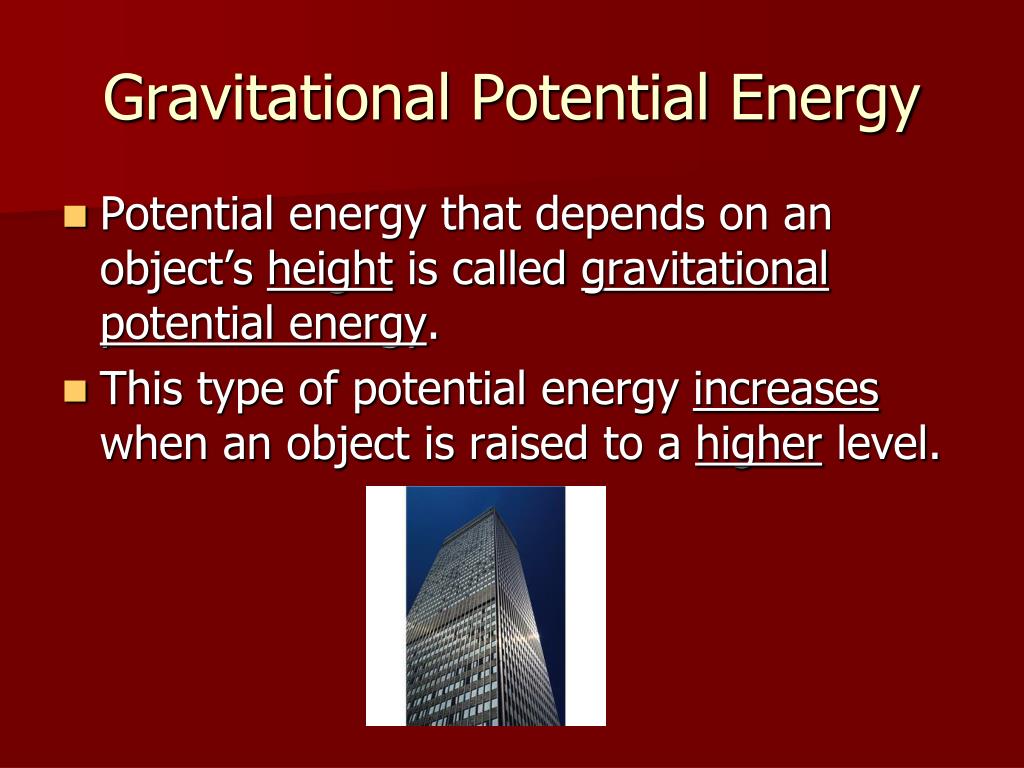 Gravitational Potential Energy

Potential energy that depends on an object’s height is called gravitational potential energy.

This type of potential energy increases when an object is raised to a higher level.